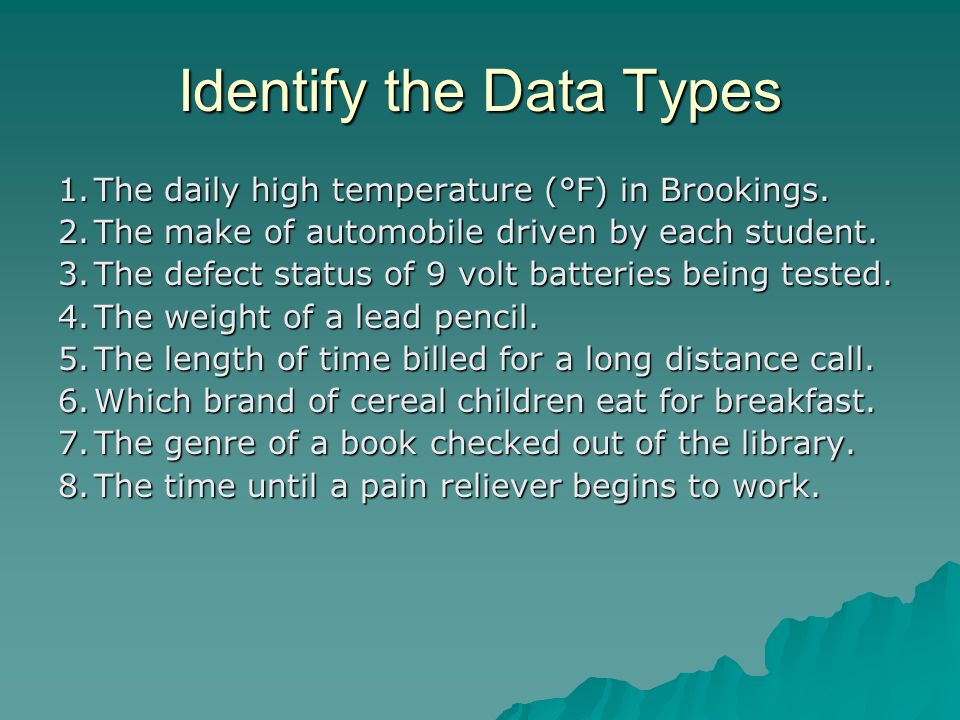 Identify the Data Types

1. The daily high temperature (°F) in Brookings.
2. The make of automobile driven by each student.
3. The defect status of 9 volt batteries being tested.
4. The weight of a lead pencil.
5. The length of time billed for a long distance call.
6. Which brand of cereal children eat for breakfast.
7. The genre of a book checked out of the library.
8. The time until a pain reliever begins to work.